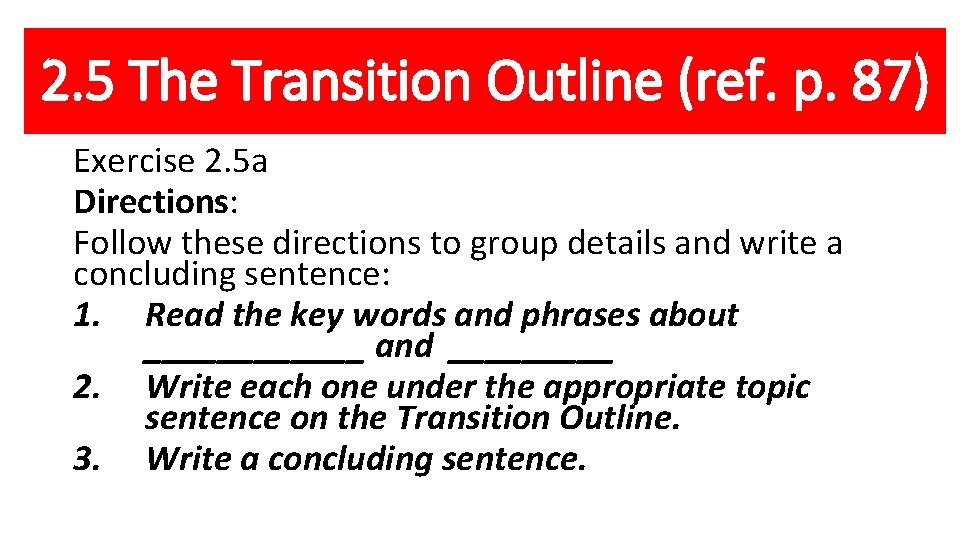 2.5 The Transition Outline (ref. p. 87)

Exercise 2.5a
Directions:
Follow these directions to group details and write a concluding sentence:
1. Read the key words and phrases about ____________ and _________
2. Write each one under the appropriate topic sentence on the Transition Outline.
3. Write a concluding sentence.